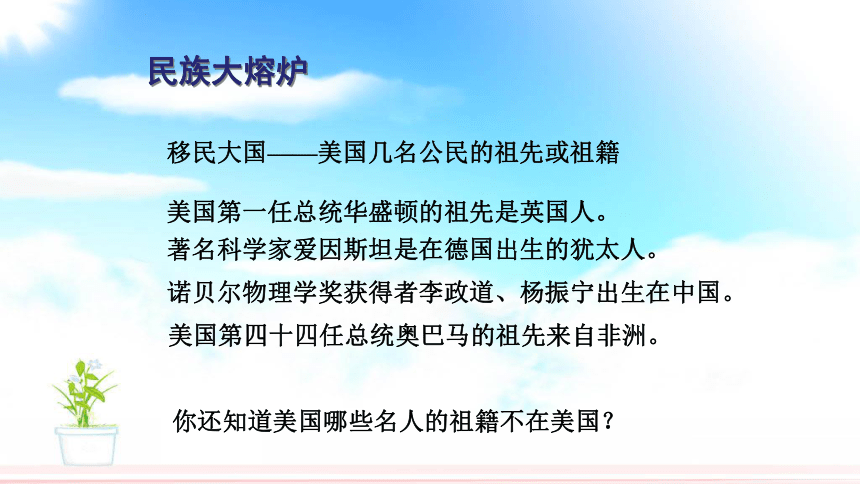 民族大熔炉

移民大国——美国几名公民的祖先或祖籍

美国第一任总统华盛顿的祖先是英国人。
著名科学家爱因斯坦是在德国出生的犹太人。
诺贝尔物理学奖获得者李政道、杨振宁出生在中国。
美国第四十四任总统奥巴马的祖先来自非洲。

你还知道美国哪些名人的祖籍不在美国？